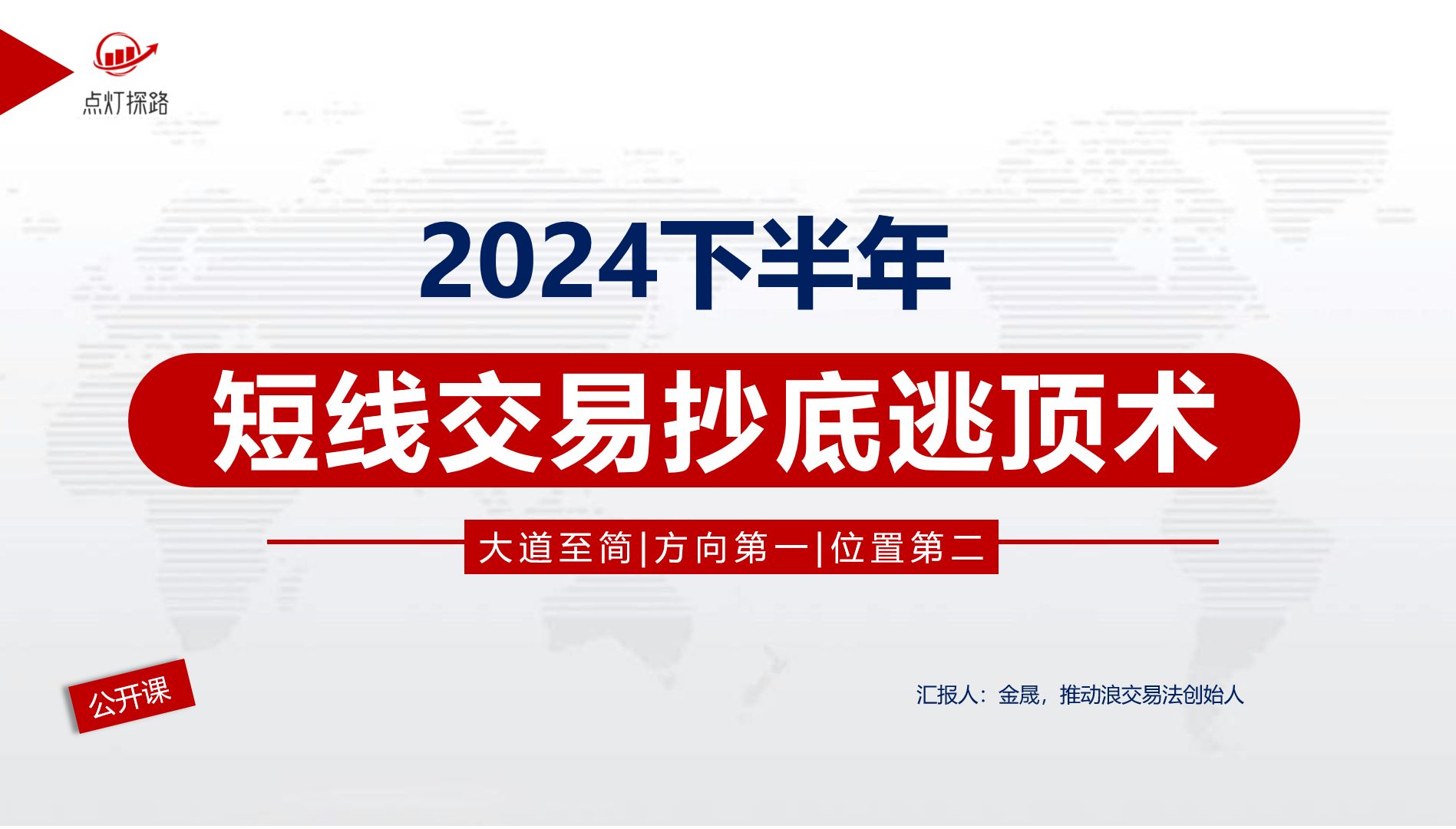 点灯探路

2024下半年

短线交易抄底逃顶术

大道至简|方向第一|位置第二

公开课

汇报人：金晟，推动浪交易法创始人